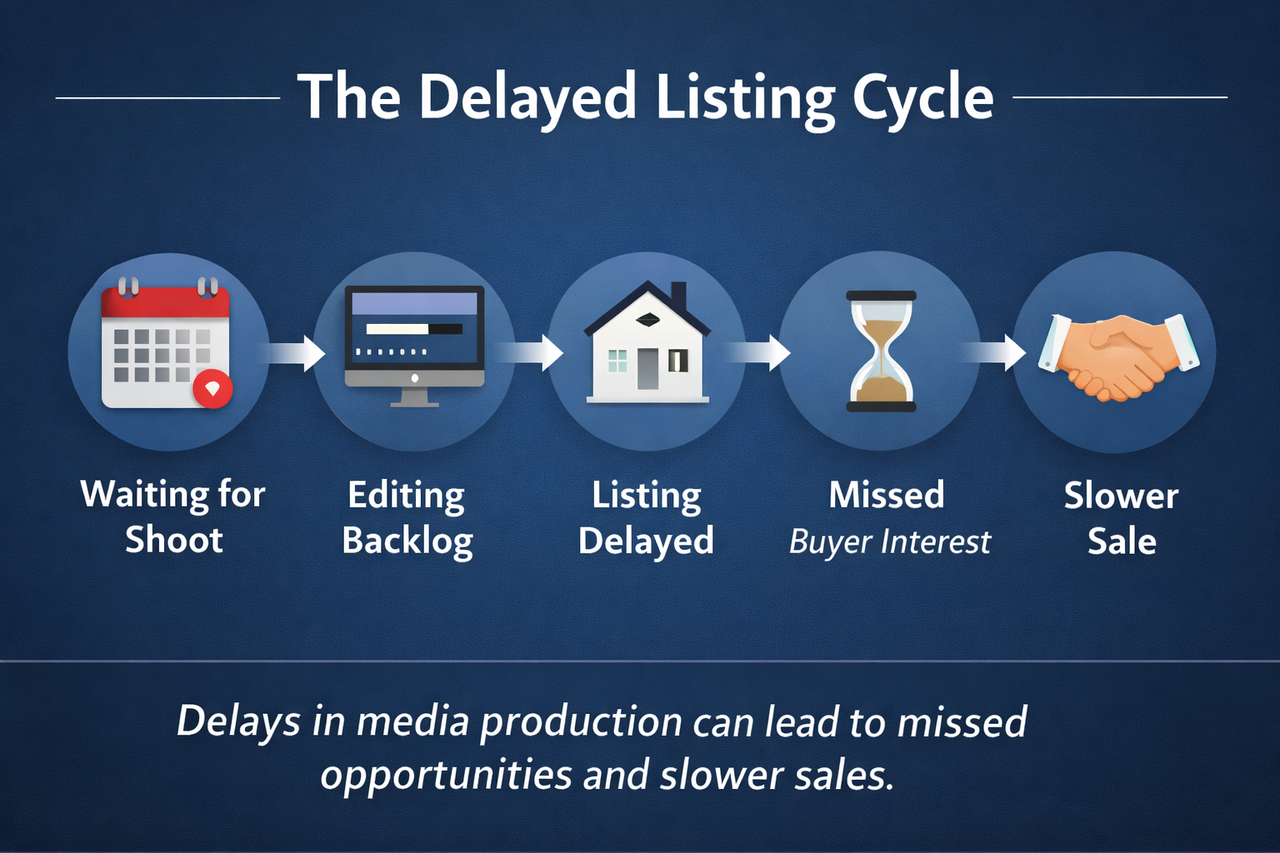 The Delayed Listing Cycle

Waiting for Shoot

Editing Backlog

Listing Delayed

Missed
Buyer Interest

Slower Sale

Delays in media production can lead to missed opportunities and slower sales.